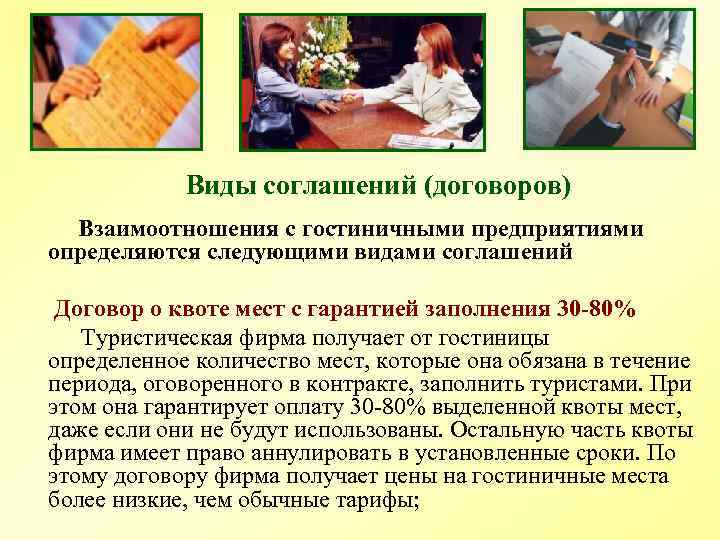 Виды соглашений (договоров)

Взаимоотношения с гостиничными предприятиями определяются следующими видами соглашений

Договор о квоте мест с гарантией заполнения 30-80%

Туристическая фирма получает от гостиницы определенное количество мест, которые она обязана в течение периода, оговоренного в контракте, заполнить туристами. При этом она гарантирует оплату 30-80% выделенной квоты мест, даже если они не будут использованы. Остальную часть квоты фирма имеет право аннулировать в установленные сроки. По этому договору фирма получает цены на гостиничные места более низкие, чем обычные тарифы;